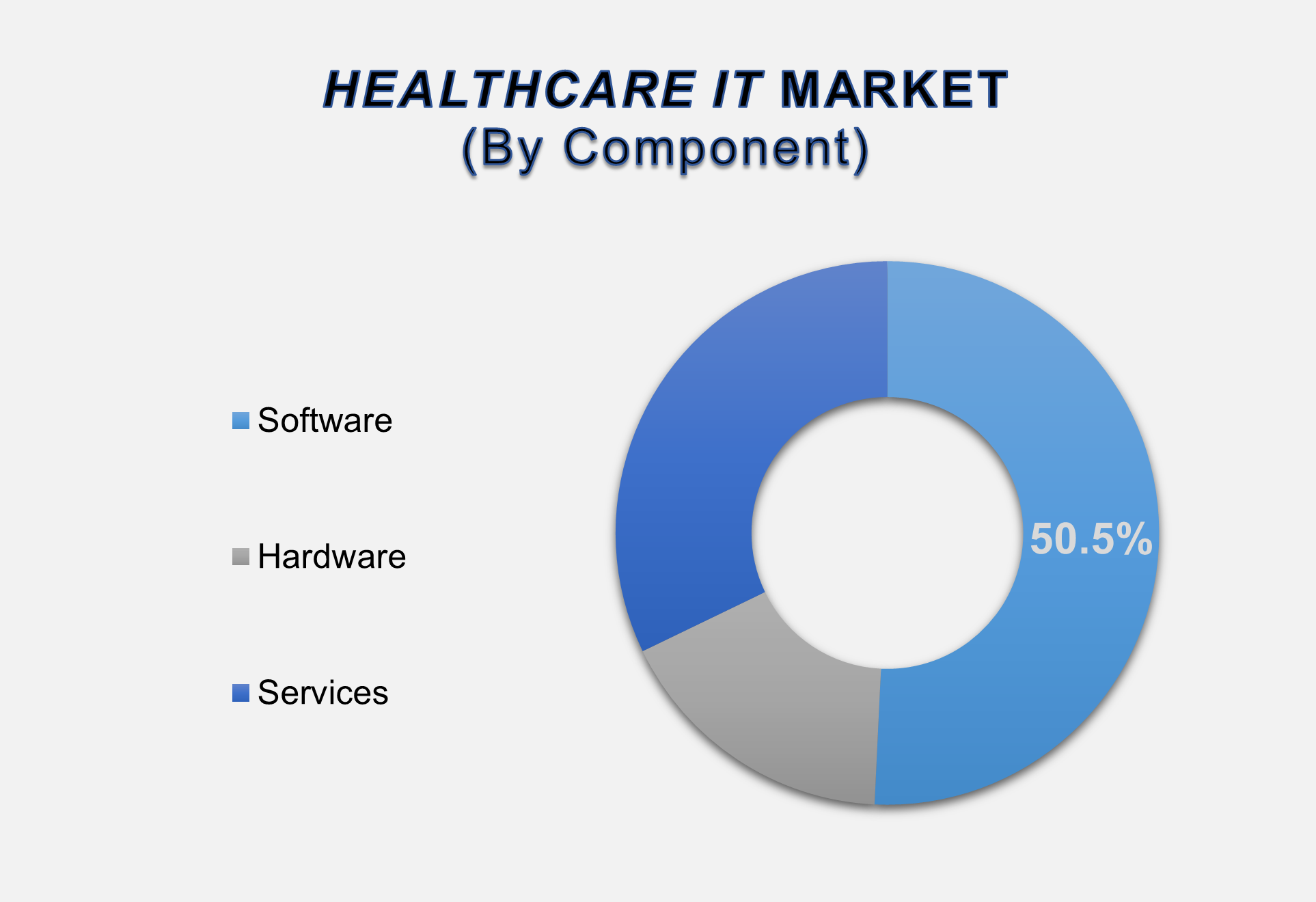 HEALTHCARE IT MARKET
(By Component)

Software
Hardware
Services

50.5%